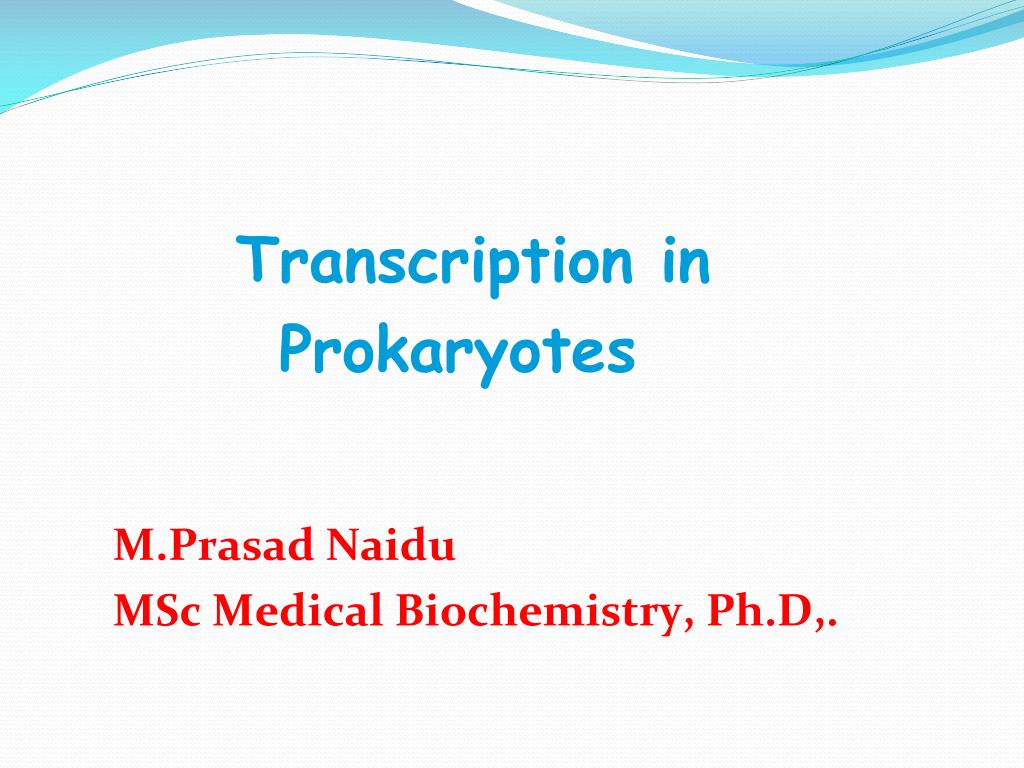 Transcription in Prokaryotes

M.Prasad Naidu
MSc Medical Biochemistry, Ph.D,.